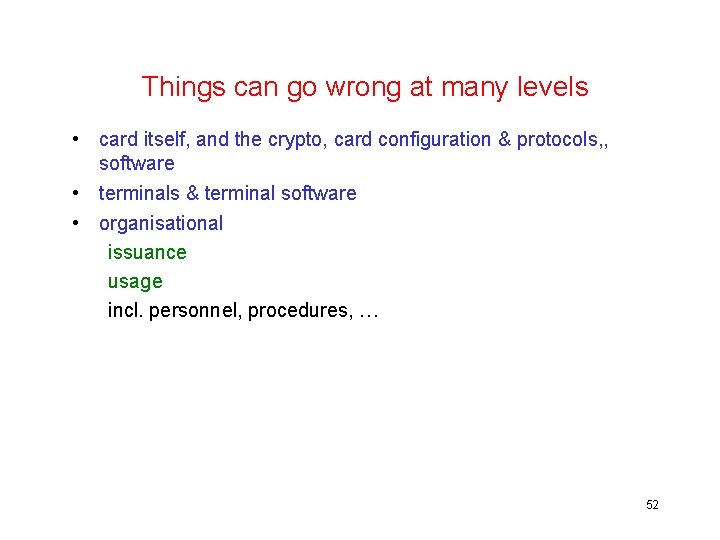 Things can go wrong at many levels

• card itself, and the crypto, card configuration & protocols,, software
• terminals & terminal software
• organisational
issuance
usage
incl. personnel, procedures, …

52